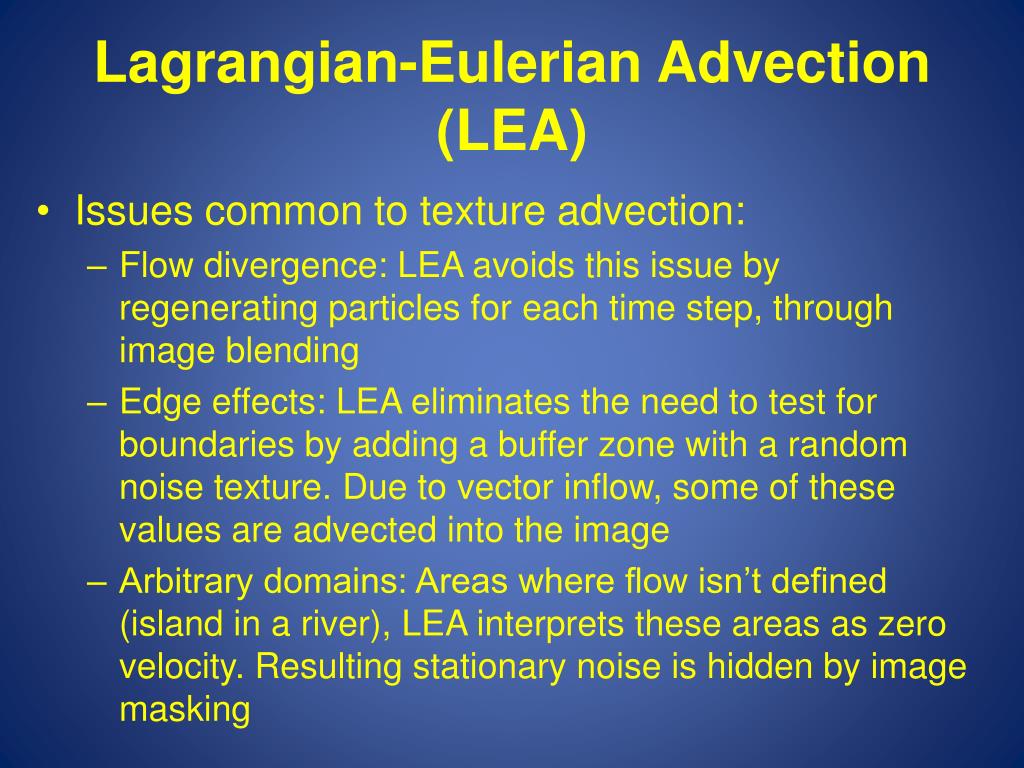 Lagrangian-Eulerian Advection (LEA)

• Issues common to texture advection:
– Flow divergence: LEA avoids this issue by regenerating particles for each time step, through image blending
– Edge effects: LEA eliminates the need to test for boundaries by adding a buffer zone with a random noise texture. Due to vector inflow, some of these values are advected into the image
– Arbitrary domains: Areas where flow isn’t defined (island in a river), LEA interprets these areas as zero velocity. Resulting stationary noise is hidden by image masking